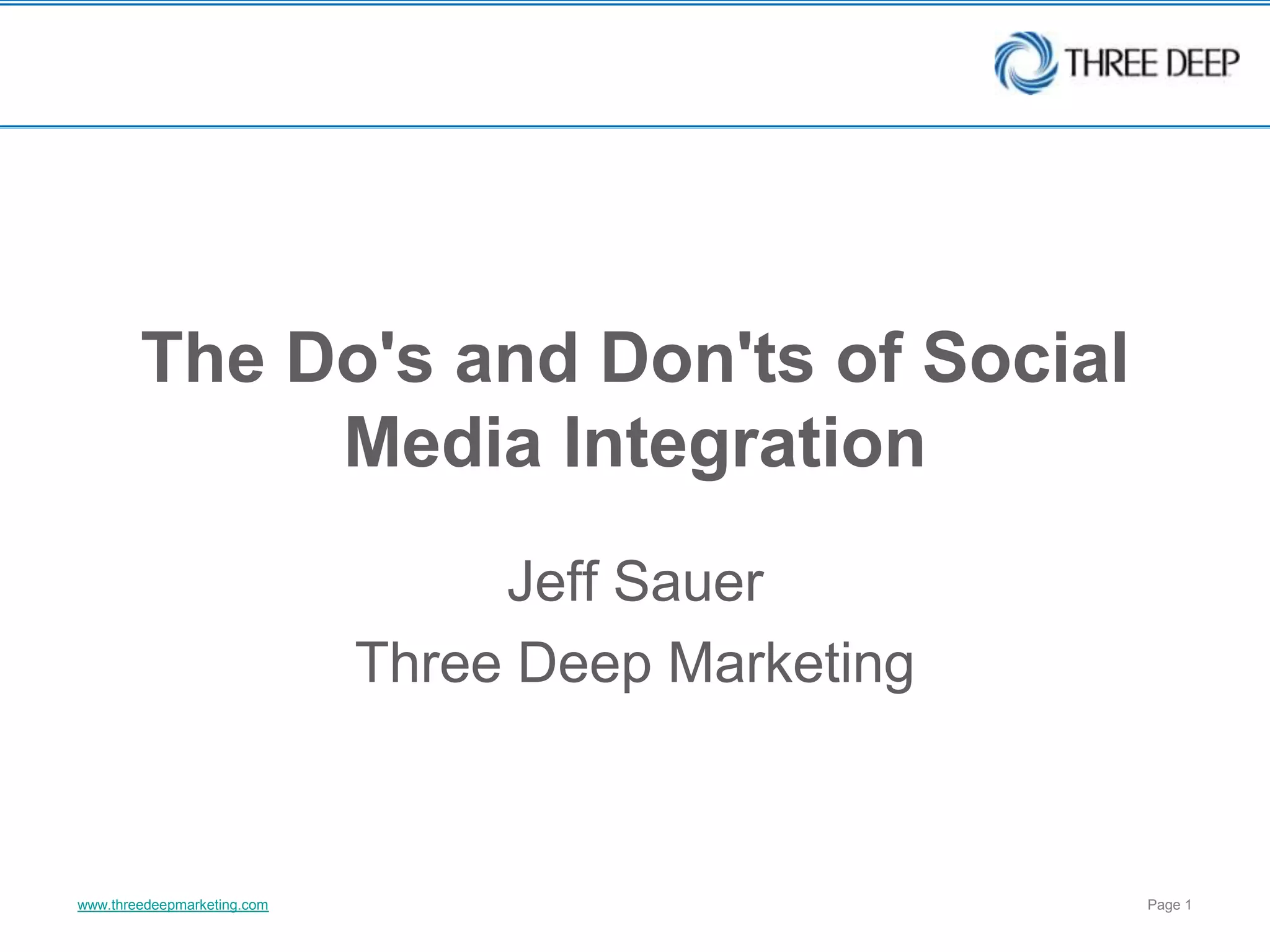 THREE DEEP

The Do's and Don'ts of Social Media Integration

Jeff Sauer

Three Deep Marketing

www.threedeepmarketing.com

Page 1